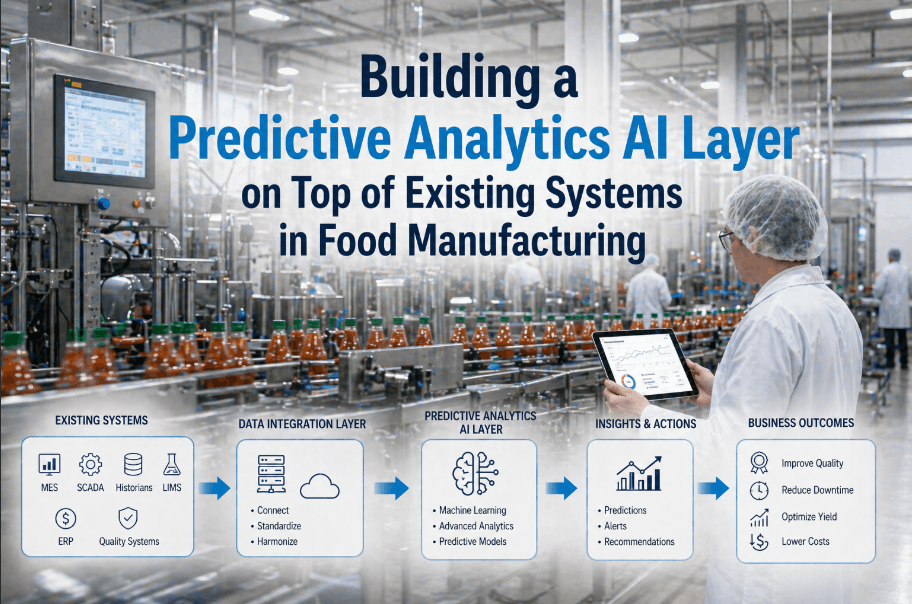 Building a
Predictive Analytics AI Layer
on Top of Existing Systems
in Food Manufacturing

EXISTING SYSTEMS

MES SCADA Historians LIMS

ERP Quality Systems

DATA INTEGRATION LAYER

• Connect
• Standardize
• Harmonize

PREDICTIVE ANALYTICS AI LAYER

• Machine Learning
• Advanced Analytics
• Predictive Models

INSIGHTS & ACTIONS

• Predictions
• Alerts
• Recommendations

BUSINESS OUTCOMES

Improve Quality
Reduce Downtime
Optimize Yield
Lower Costs